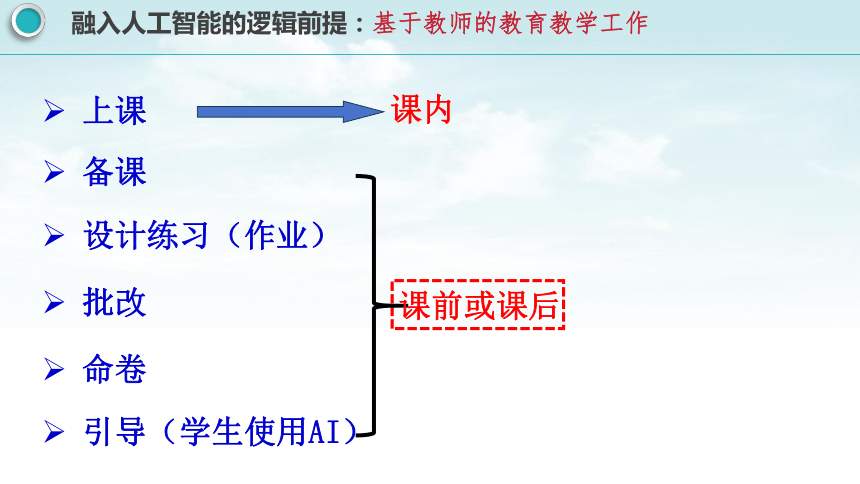 融入人工智能的逻辑前提：基于教师的教育教学工作

➢ 上课

课内

➢ 备课

➢ 设计练习（作业）

➢ 批改

➢ 命卷

➢ 引导（学生使用AI）

课前或课后